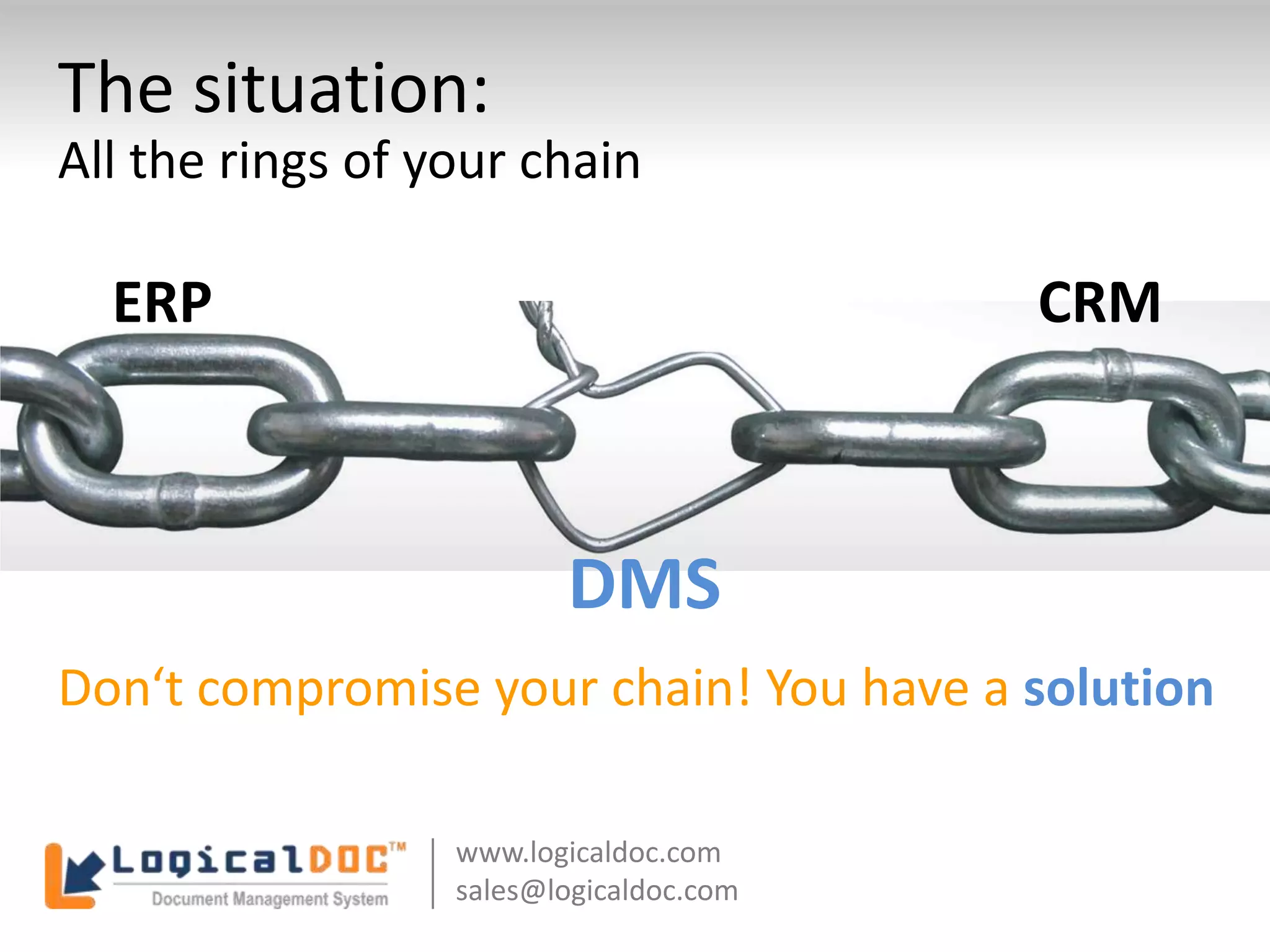 The situation:
All the rings of your chain

ERP

CRM

DMS

Don‘t compromise your chain! You have a solution

LogicalDOC™
Document Management System

www.logicaldoc.com
sales@logicaldoc.com